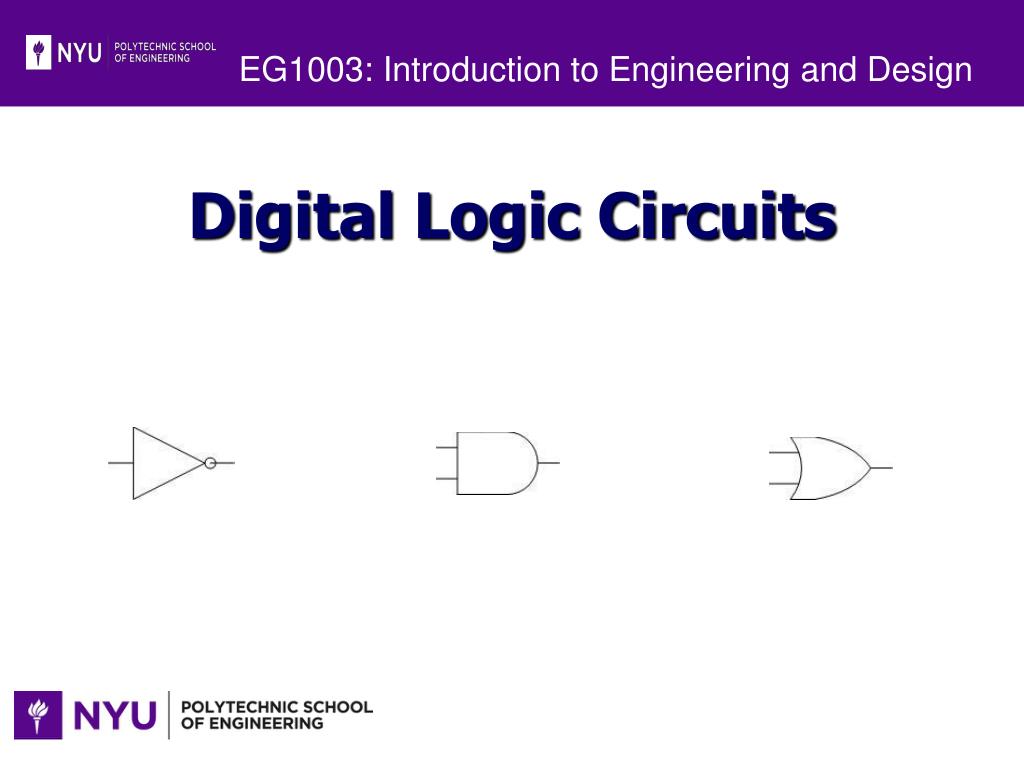 NYU POLYTECHNIC SCHOOL OF ENGINEERING

EG1003: Introduction to Engineering and Design

Digital Logic Circuits

NYU POLYTECHNIC SCHOOL OF ENGINEERING